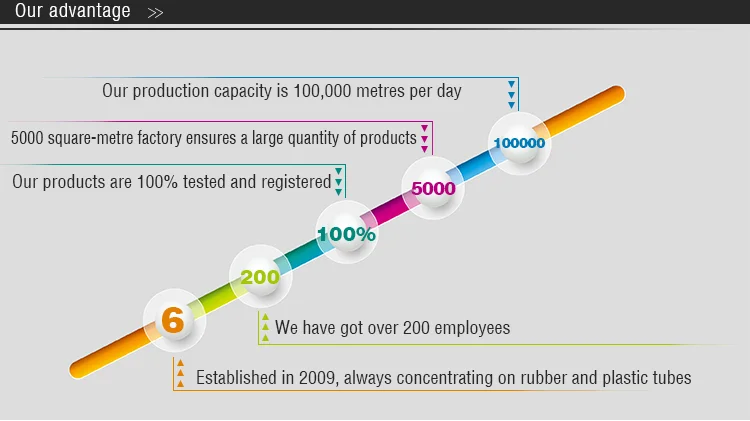 Our advantage >>

Our production capacity is 100,000 metres per day

5000 square-metre factory ensures a large quantity of products

Our products are 100% tested and registered

100000

5000

100%

200

6

We have got over 200 employees

Established in 2009, always concentrating on rubber and plastic tubes